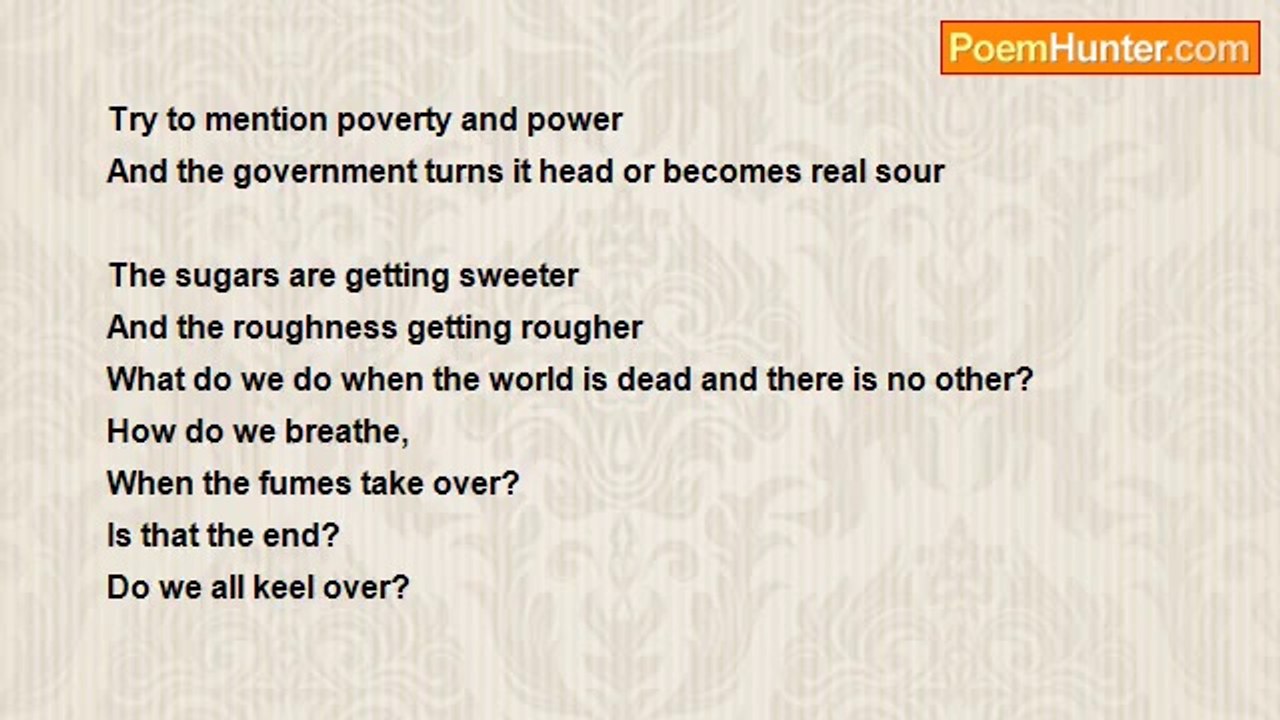 PoemHunter.com

Try to mention poverty and power
And the government turns it head or becomes real sour

The sugars are getting sweeter
And the roughness getting rougher
What do we do when the world is dead and there is no other?
How do we breathe,
When the fumes take over?
Is that the end?
Do we all keel over?